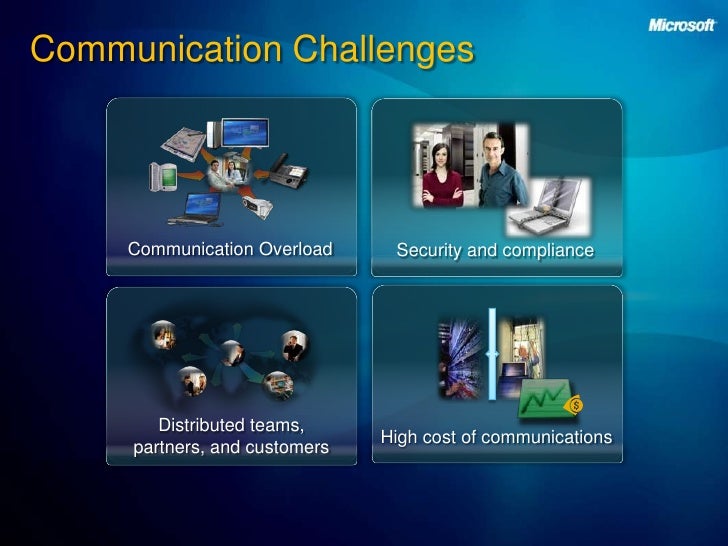 Microsoft

Communication Challenges

Communication Overload

Security and compliance

Distributed teams, partners, and customers

$

High cost of communications